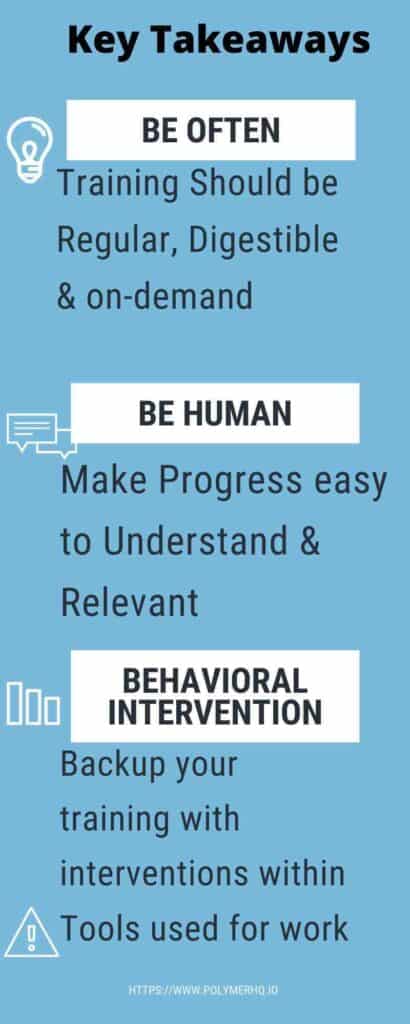 Key Takeaways

BE OFTEN

Training Should be Regular, Digestible & on-demand

BE HUMAN

Make Progress easy to Understand & Relevant

BEHAVIORAL INTERVENTION

Backup your training with interventions within Tools used for work

HTTPS://WWW.POLYMERHQ.IO